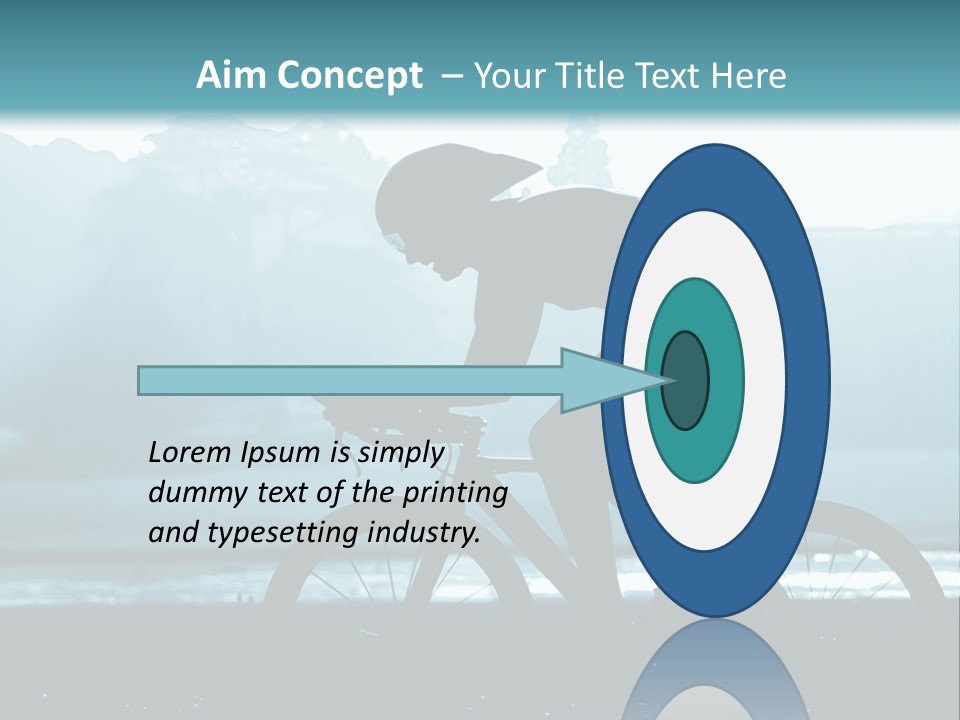 Aim Concept – Your Title Text Here

Lorem Ipsum is simply dummy text of the printing and typesetting industry.